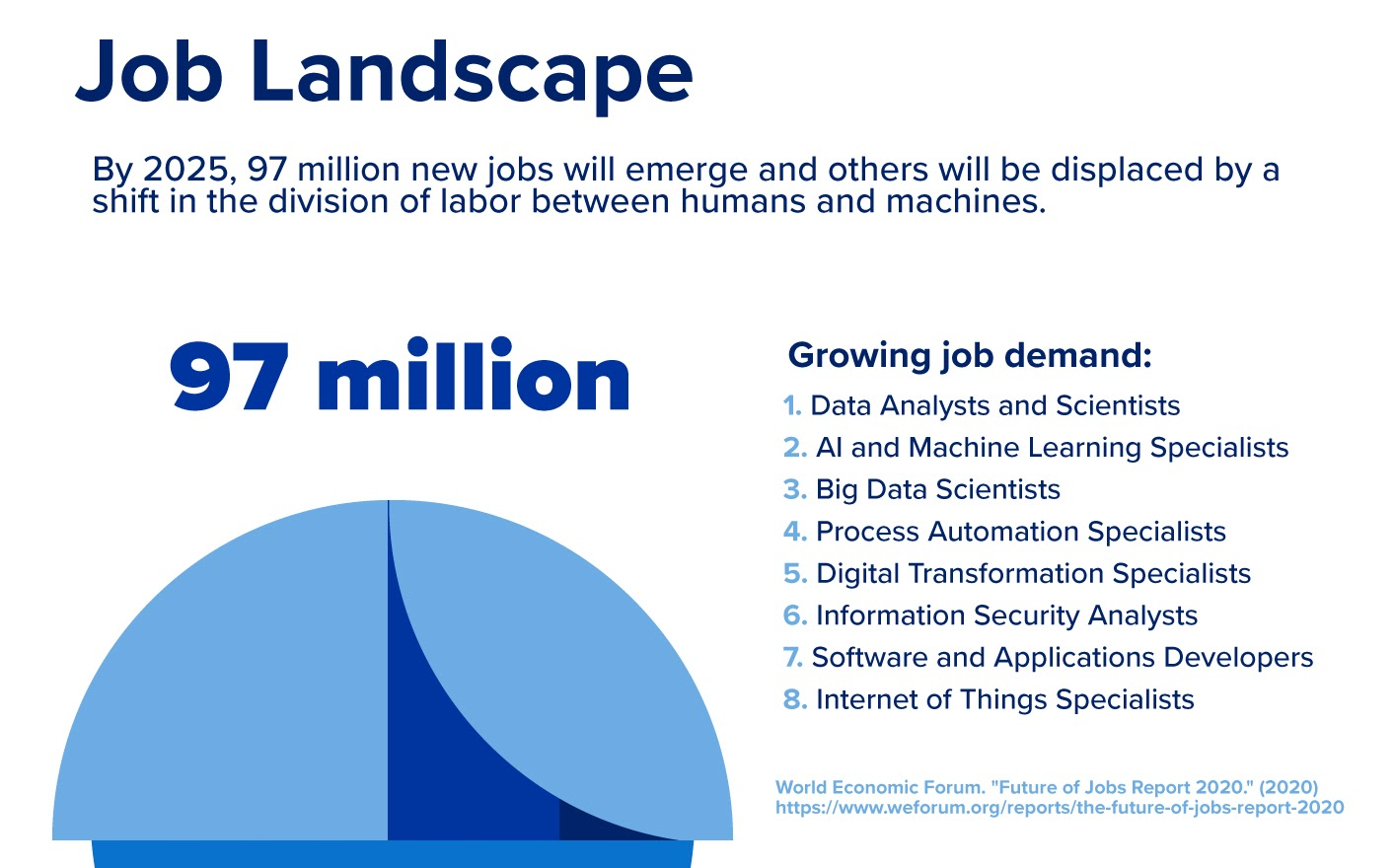 Job Landscape

By 2025, 97 million new jobs will emerge and others will be displaced by a shift in the division of labor between humans and machines.

97 million

Growing job demand:

1. Data Analysts and Scientists
2. AI and Machine Learning Specialists
3. Big Data Scientists
4. Process Automation Specialists
5. Digital Transformation Specialists
6. Information Security Analysts
7. Software and Applications Developers
8. Internet of Things Specialists

World Economic Forum. "Future of Jobs Report 2020." (2020)
https://www.weforum.org/reports/the-future-of-jobs-report-2020